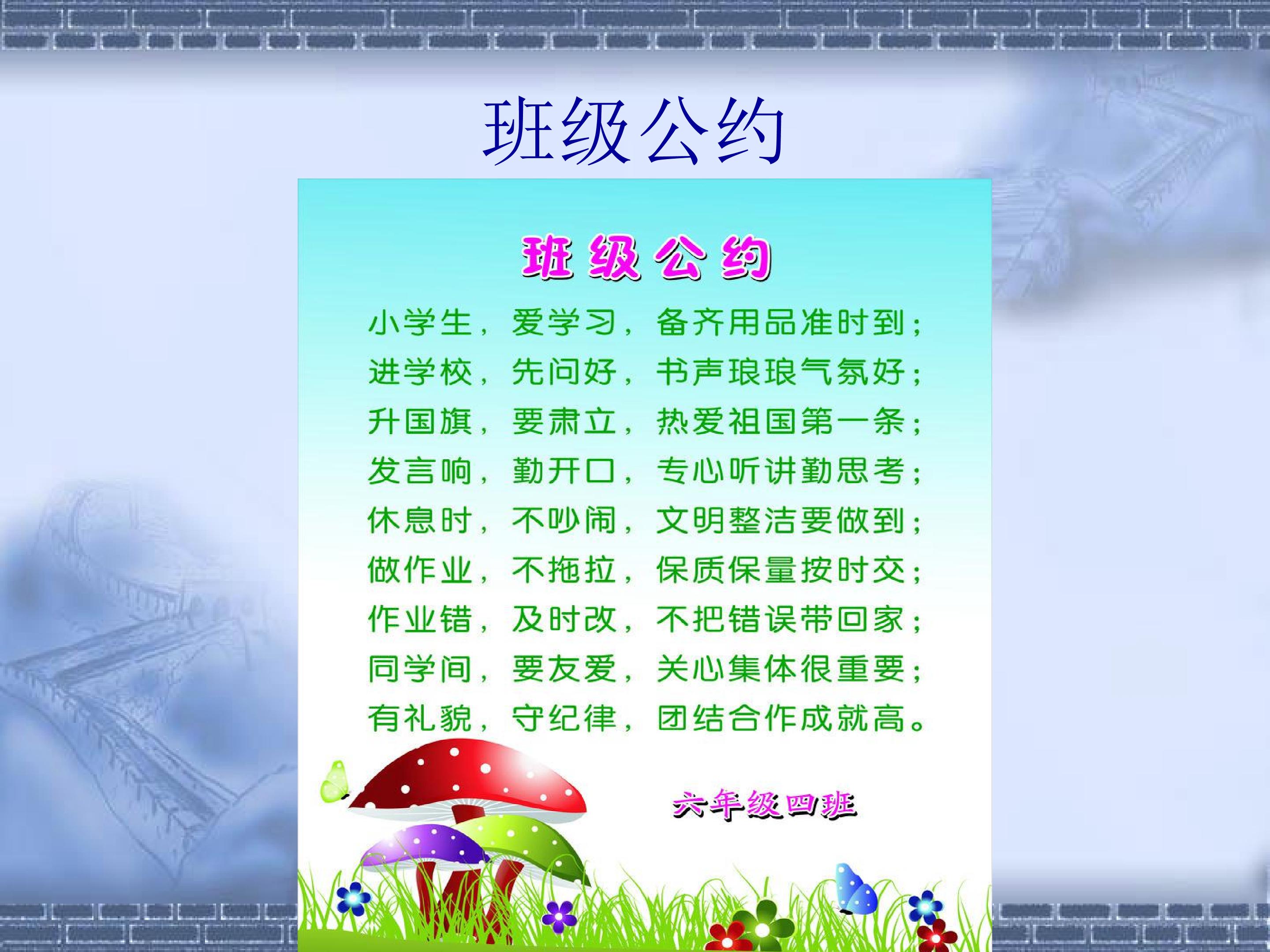 班级公约

班级公约

小学生，爱学习，备齐用品准时到；
进学校，先问好，书声琅琅气氛好；
升国旗，要肃立，热爱祖国第一条；
发言响，勤开口，专心听讲勤思考；
休息时，不吵闹，文明整洁要做到；
做作业，不拖拉，保质保量按时交；
作业错，及时改，不把错误带回家；
同学间，要友爱，关心集体很重要；
有礼貌，守纪律，团结合作成就高。

六年级四班